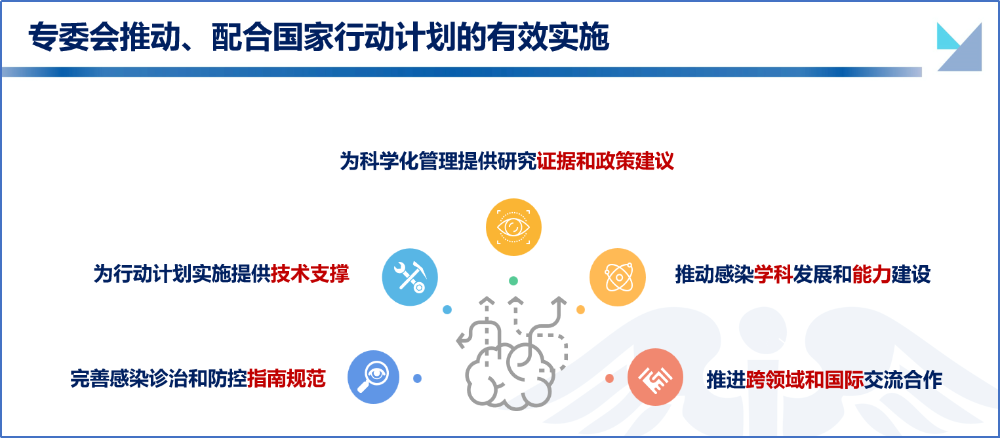 专委会推动、配合国家行动计划的有效实施

为科学化管理提供研究证据和政策建议

为行动计划实施提供技术支撑

推动感染学科发展和能力建设

完善感染诊治和防控指南规范

推进跨领域和国际交流合作